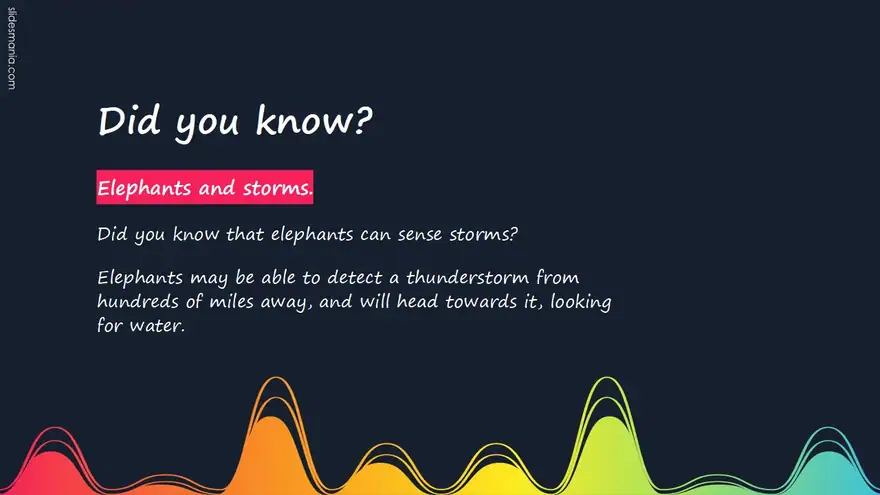 Did you know?

Elephants and storms.

Did you know that elephants can sense storms?

Elephants may be able to detect a thunderstorm from hundreds of miles away, and will head towards it, looking for water.

slidesmania.com